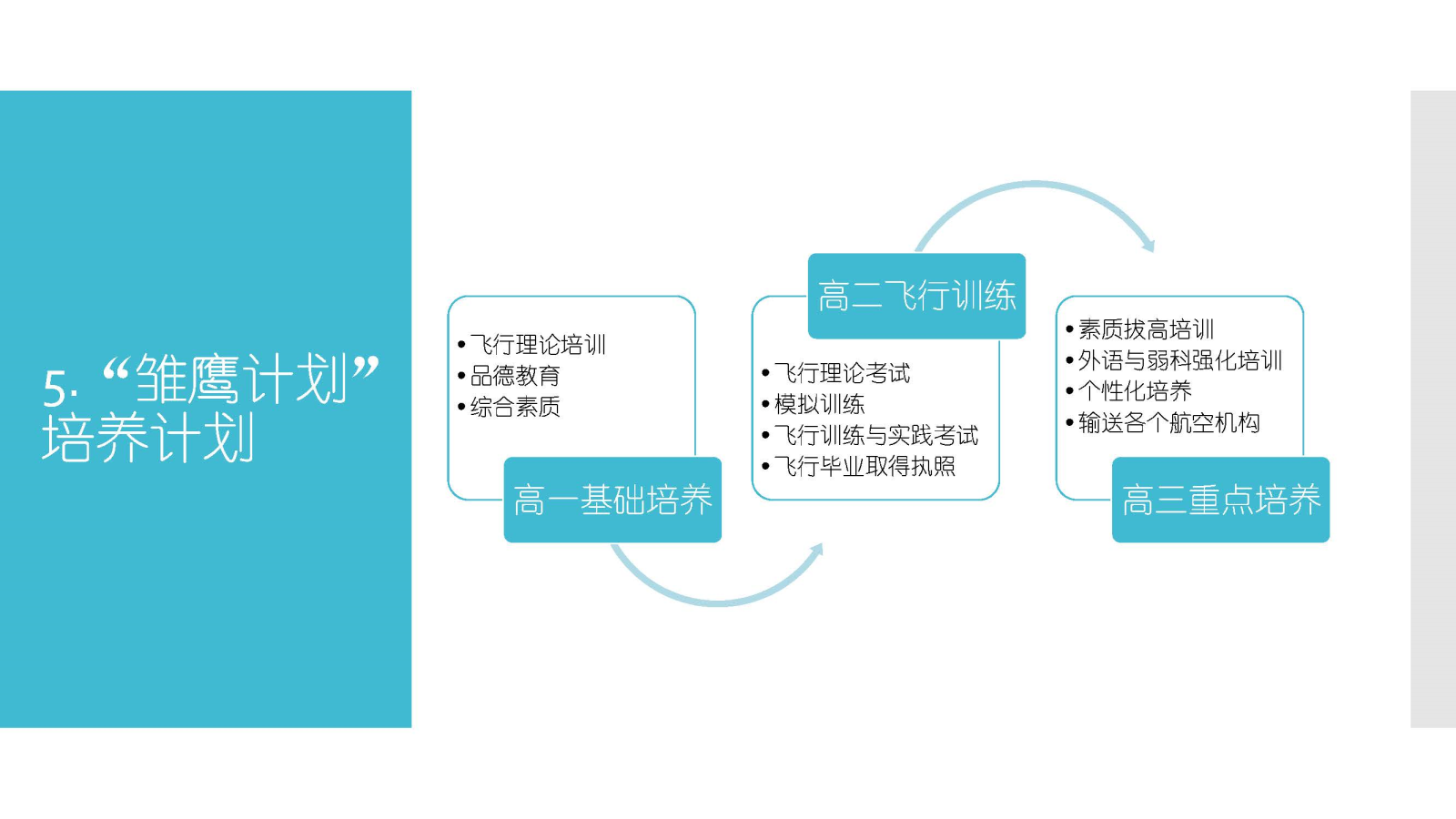 5. “雏鹰计划”培养计划

• 飞行理论培训
• 品德教育
• 综合素质

高一基础培养

高二飞行训练

• 飞行理论考试
• 模拟训练
• 飞行训练与实践考试
• 飞行毕业取得执照

• 素质拔高培训
• 外语与弱科强化培训
• 个性化培养
• 输送各个航空机构

高三重点培养